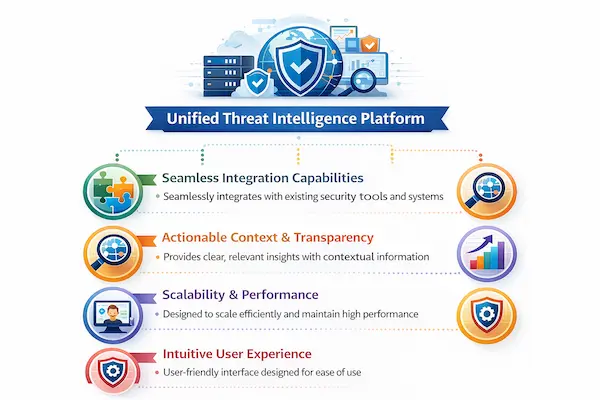 Unified Threat Intelligence Platform

Seamless Integration Capabilities
• Seamlessly integrates with existing security tools and systems

Actionable Context & Transparency
• Provides clear, relevant insights with contextual information

Scalability & Performance
• Designed to scale efficiently and maintain high performance

Intuitive User Experience
• User-friendly interface designed for ease of use